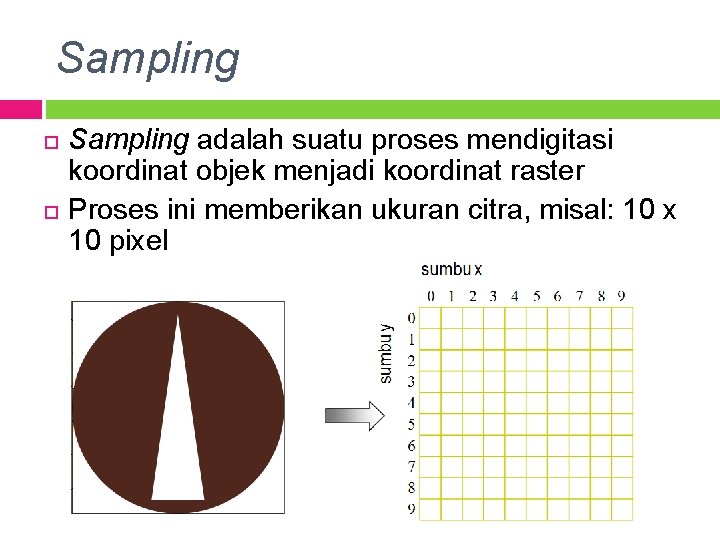 Sampling

Sampling adalah suatu proses mendigitasi koordinat objek menjadi koordinat raster

Proses ini memberikan ukuran citra, misal: 10 x 10 pixel

sumbu x

0 1 2 3 4 5 6 7 8 9

sumbu y

0
1
2
3
4
5
6
7
8
9